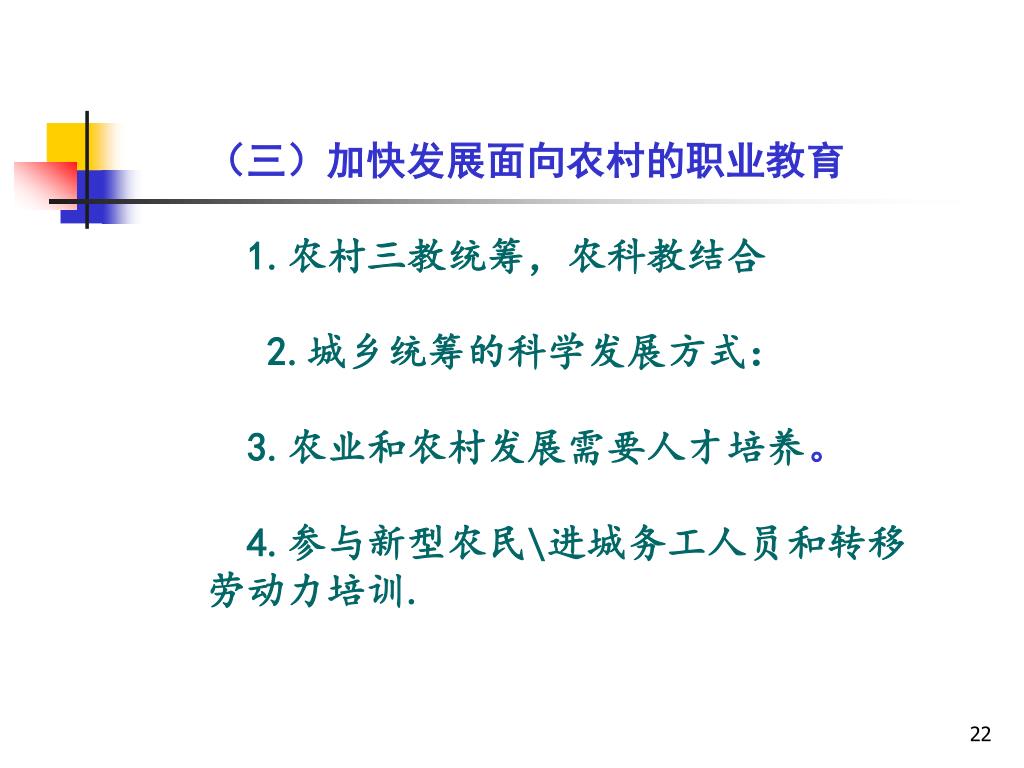 （三）加快发展面向农村的职业教育

1. 农村三教统筹，农科教结合

2. 城乡统筹的科学发展方式：

3. 农业和农村发展需要人才培养。

4. 参与新型农民\进城务工人员和转移劳动力培训.

22